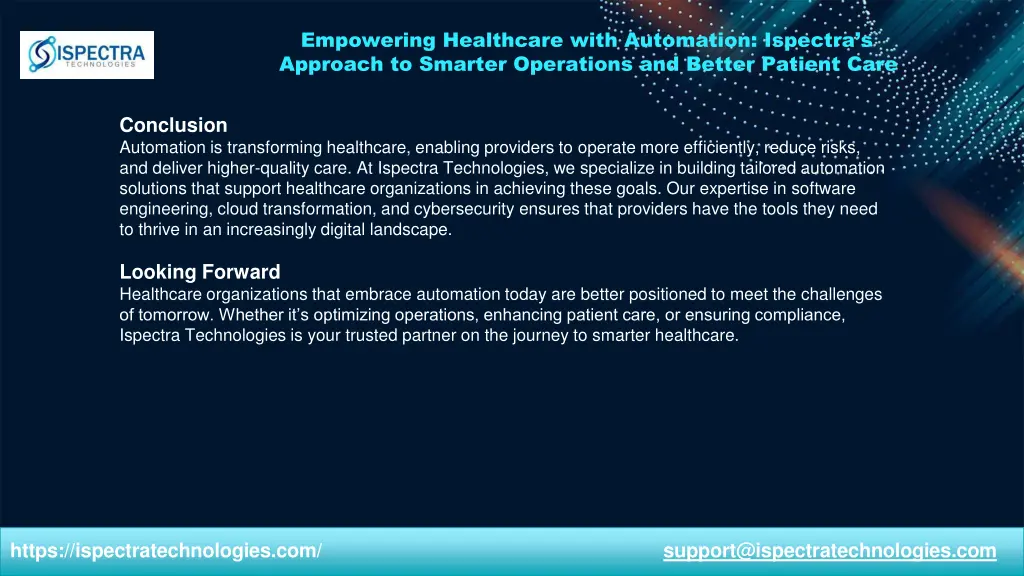 ISPECTRA
TECHNOLOGIES

Empowering Healthcare with Automation: Ispectra's Approach to Smarter Operations and Better Patient Care

Conclusion
Automation is transforming healthcare, enabling providers to operate more efficiently, reduce risks, and deliver higher-quality care. At Ispectra Technologies, we specialize in building tailored automation solutions that support healthcare organizations in achieving these goals. Our expertise in software engineering, cloud transformation, and cybersecurity ensures that providers have the tools they need to thrive in an increasingly digital landscape.

Looking Forward
Healthcare organizations that embrace automation today are better positioned to meet the challenges of tomorrow. Whether it's optimizing operations, enhancing patient care, or ensuring compliance, Ispectra Technologies is your trusted partner on the journey to smarter healthcare.

https://ispectratechnologies.com/

support@ispectratechnologies.com